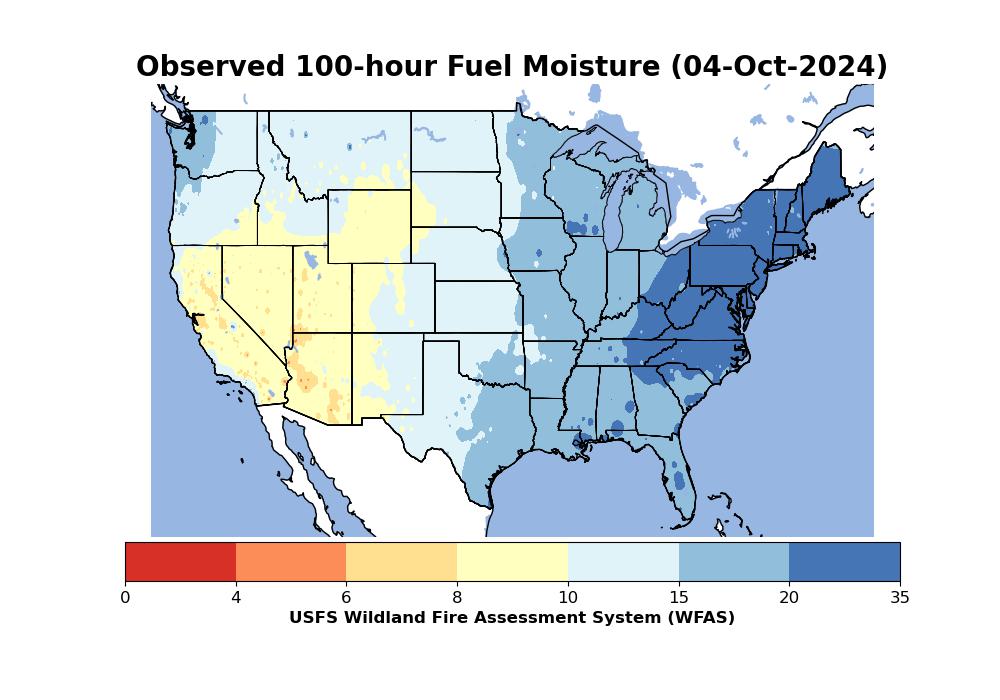 Observed 100-hour Fuel Moisture (04-Oct-2024)

0 4 6 8 10 15 20 35

USFS Wildland Fire Assessment System (WFAS)